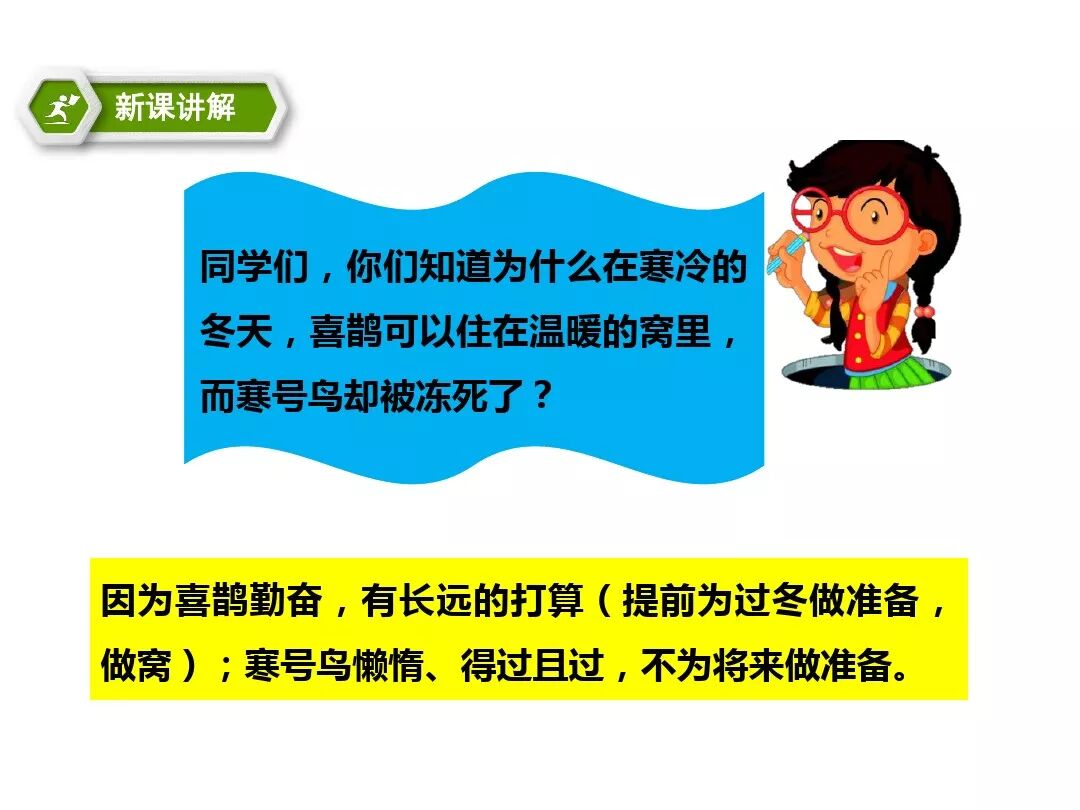 新课讲解

同学们，你们知道为什么在寒冷的冬天，喜鹊可以住在温暖的窝里，而寒号鸟却被冻死了？

因为喜鹊勤奋，有长远的打算（提前为过冬做准备，做窝）；寒号鸟懒惰、得过且过，不为将来做准备。